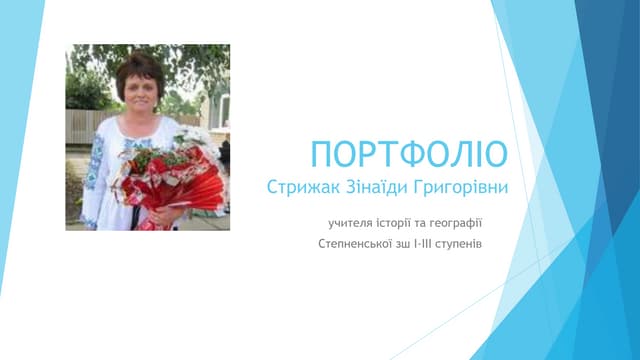 ПОРТФОЛІО
Стрижак Зінаїди Григорівни

учителя історії та географії
Степненської зш І-ІІІ ступенів